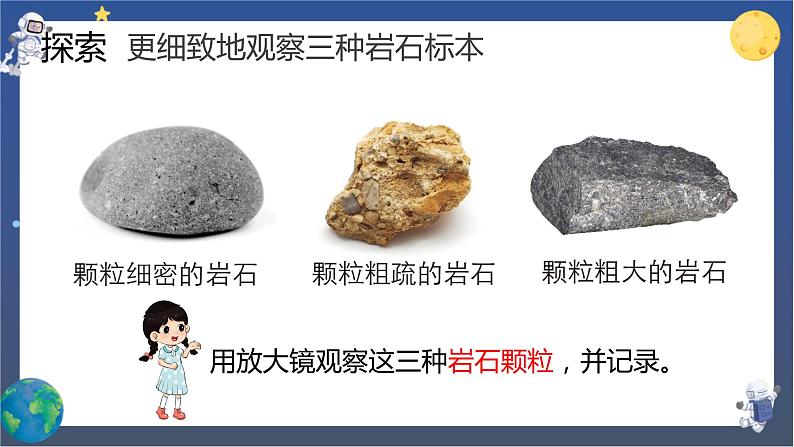 探索　更细致地观察三种岩石标本

颗粒细密的岩石

颗粒粗疏的岩石

颗粒粗大的岩石

用放大镜观察这三种岩石颗粒，并记录。